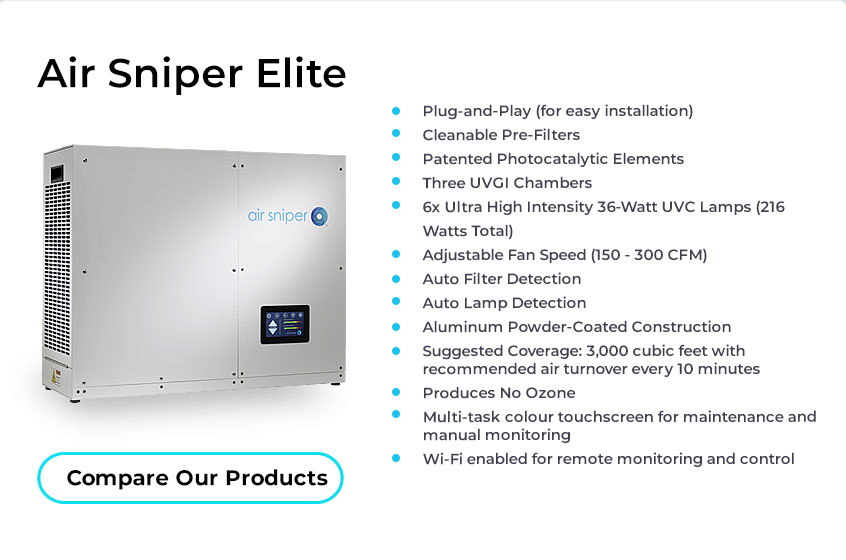 Air Sniper Elite

air sniper

Compare Our Products

- Plug-and-Play (for easy installation)
- Cleanable Pre-Filters
- Patented Photocatalytic Elements
- Three UVGI Chambers
- 6x Ultra High Intensity 36-Watt UVC Lamps (216 Watts Total)
- Adjustable Fan Speed (150 - 300 CFM)
- Auto Filter Detection
- Auto Lamp Detection
- Aluminum Powder-Coated Construction
- Suggested Coverage: 3,000 cubic feet with recommended air turnover every 10 minutes
- Produces No Ozone
- Multi-task colour touchscreen for maintenance and manual monitoring
- Wi-Fi enabled for remote monitoring and control